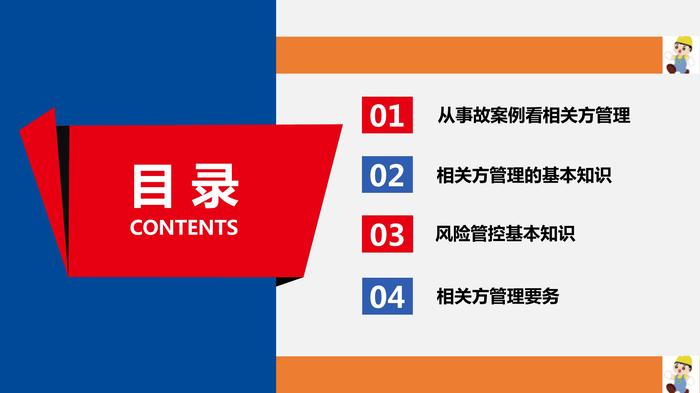 目录
CONTENTS

01 从事故案例看相关方管理

02 相关方管理的基本知识

03 风险管控基本知识

04 相关方管理要务